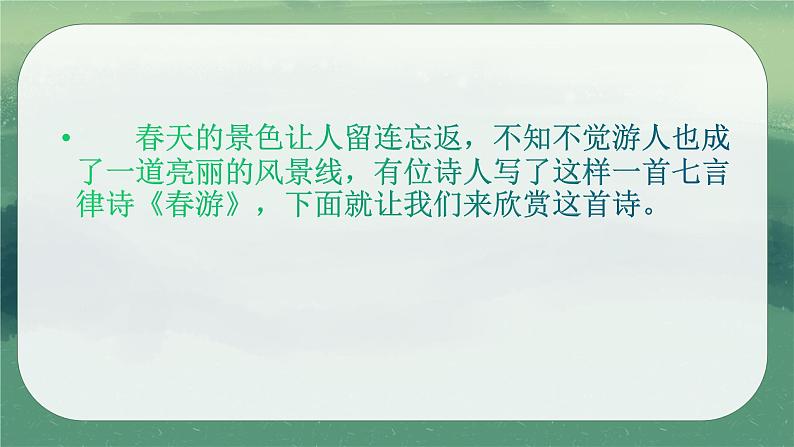 • 春天的景色让人留连忘返，不知不觉游人也成了一道亮丽的风景线，有位诗人写了这样一首七言律诗《春游》，下面就让我们来欣赏这首诗。